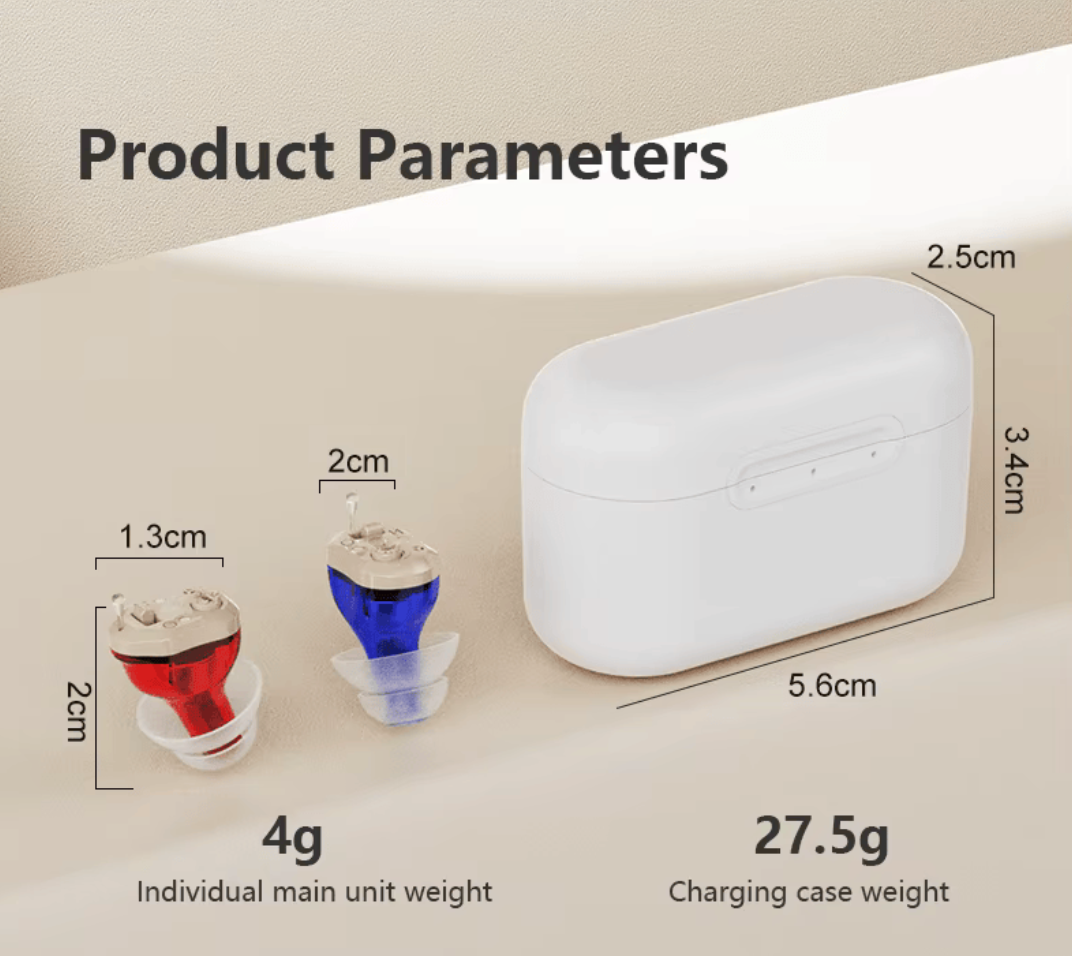 Product Parameters

2.5cm

3.4cm

5.6cm

2cm

1.3cm

2cm

4g
Individual main unit weight

27.5g
Charging case weight